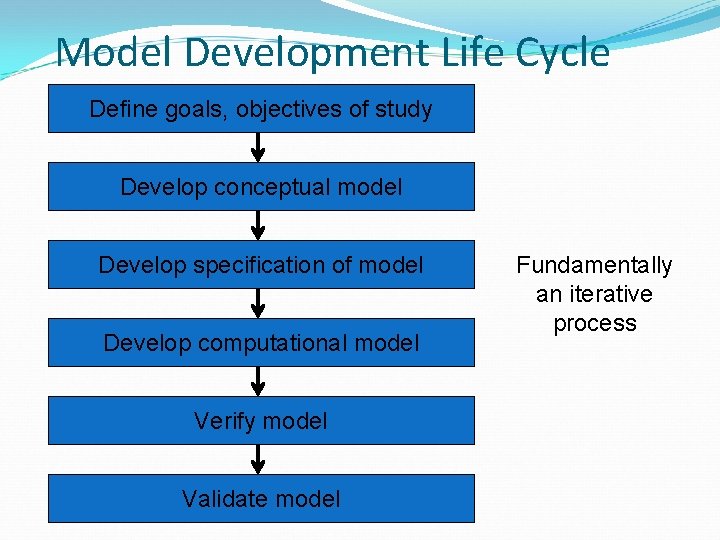 Model Development Life Cycle

Define goals, objectives of study

Develop conceptual model

Develop specification of model

Develop computational model

Verify model

Validate model

Fundamentally an iterative process